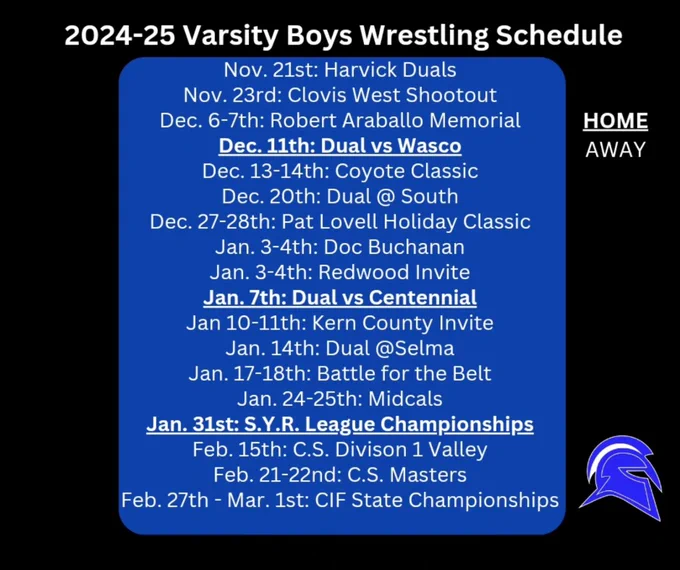 2024-25 Varsity Boys Wrestling Schedule

Nov. 21st: Harvick Duals
Nov. 23rd: Clovis West Shootout
Dec. 6-7th: Robert Araballo Memorial
Dec. 11th: Dual vs Wasco
Dec. 13-14th: Coyote Classic
Dec. 20th: Dual @ South
Dec. 27-28th: Pat Lovell Holiday Classic
Jan. 3-4th: Doc Buchanan
Jan. 3-4th: Redwood Invite
Jan. 7th: Dual vs Centennial
Jan 10-11th: Kern County Invite
Jan. 14th: Dual @Selma
Jan. 17-18th: Battle for the Belt
Jan. 24-25th: Midcals
Jan. 31st: S.Y.R. League Championships
Feb. 15th: C.S. Divison 1 Valley
Feb. 21-22nd: C.S. Masters
Feb. 27th - Mar. 1st: CIF State Championships

HOME
AWAY